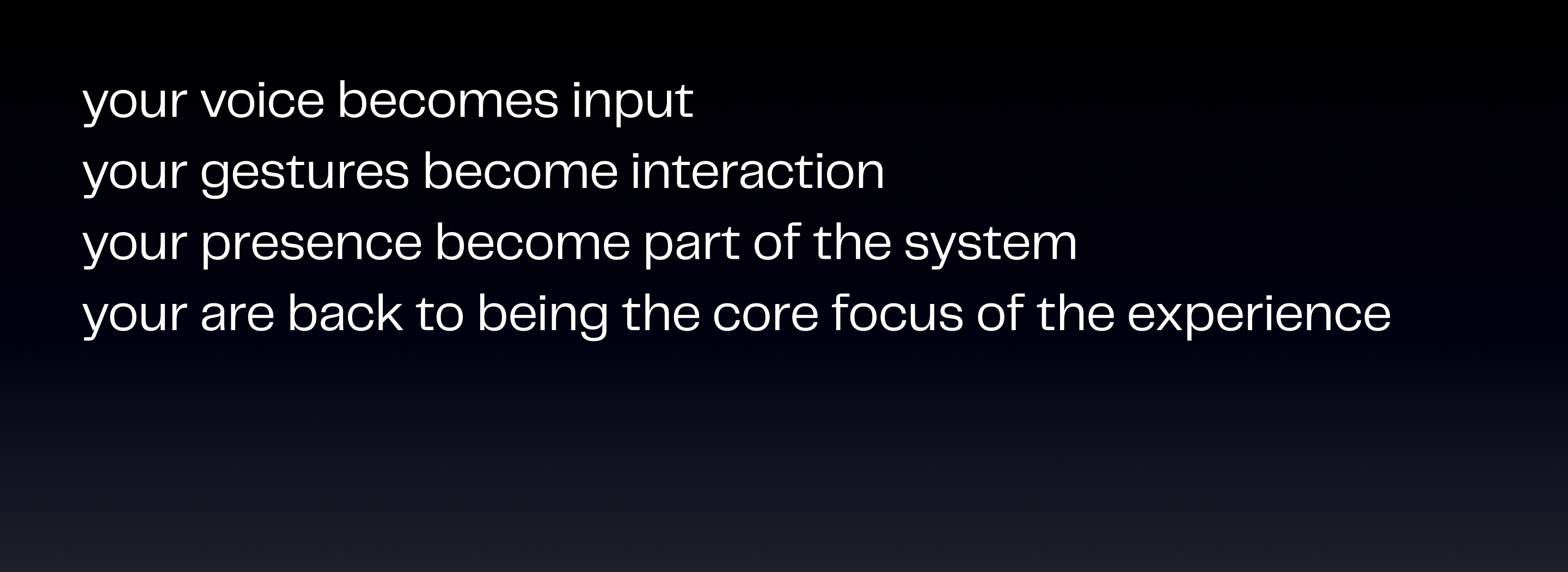 your voice becomes input
your gestures become interaction
your presence become part of the system
your are back to being the core focus of the experience